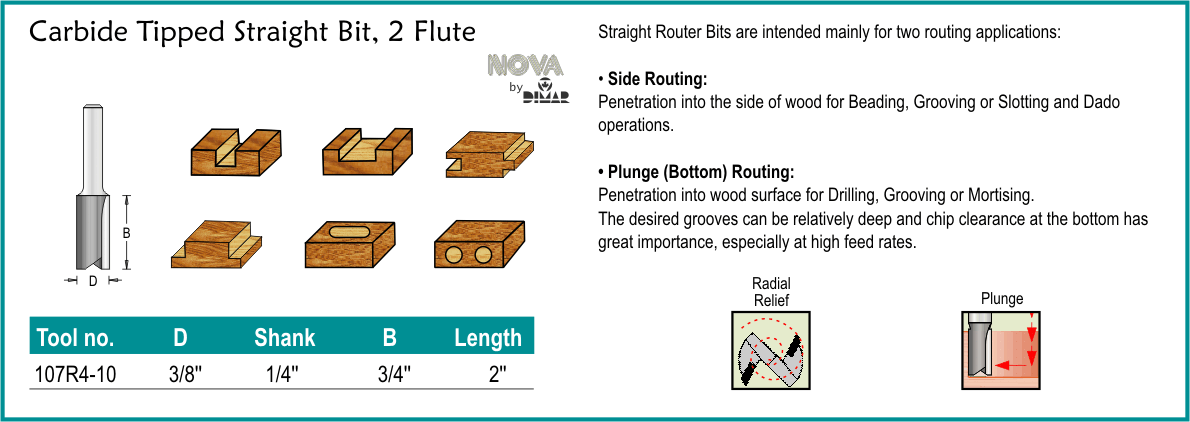 Carbide Tipped Straight Bit, 2 Flute

NOVA by DIMAR

B

D

| Tool no. | D | Shank | B | Length |
|---|---|---|---|---|
| 107R4-10 | 3/8" | 1/4" | 3/4" | 2" |

Straight Router Bits are intended mainly for two routing applications:

• Side Routing:
Penetration into the side of wood for Beading, Grooving or Slotting and Dado operations.

• Plunge (Bottom) Routing:
Penetration into wood surface for Drilling, Grooving or Mortising.
The desired grooves can be relatively deep and chip clearance at the bottom has great importance, especially at high feed rates.

Radial Relief

Plunge